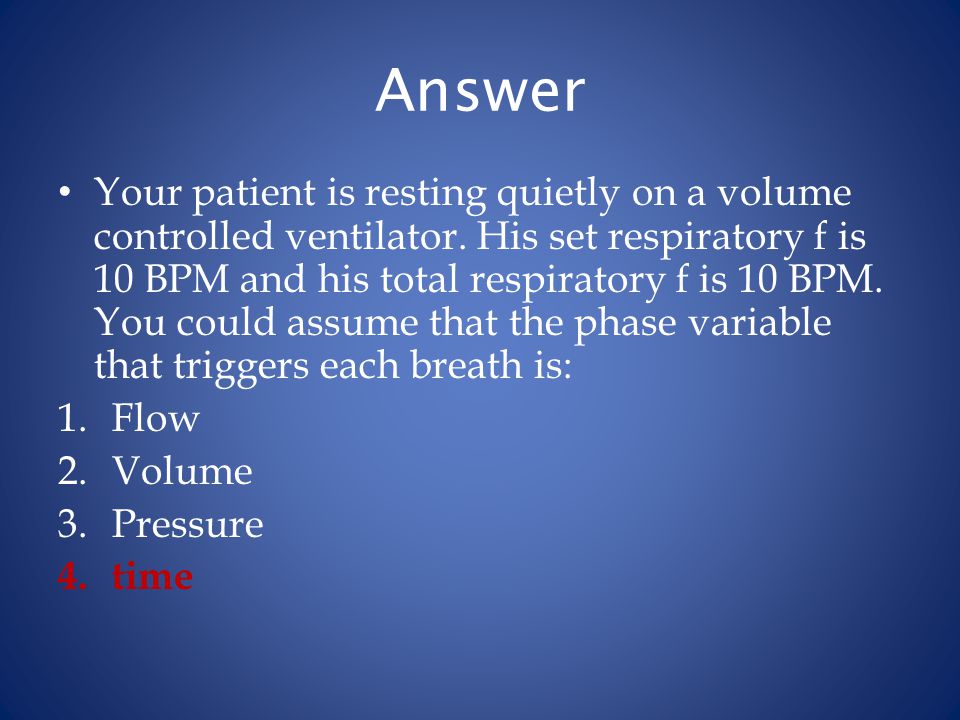 Answer

• Your patient is resting quietly on a volume controlled ventilator. His set respiratory f is 10 BPM and his total respiratory f is 10 BPM. You could assume that the phase variable that triggers each breath is:

1. Flow
2. Volume
3. Pressure
4. time